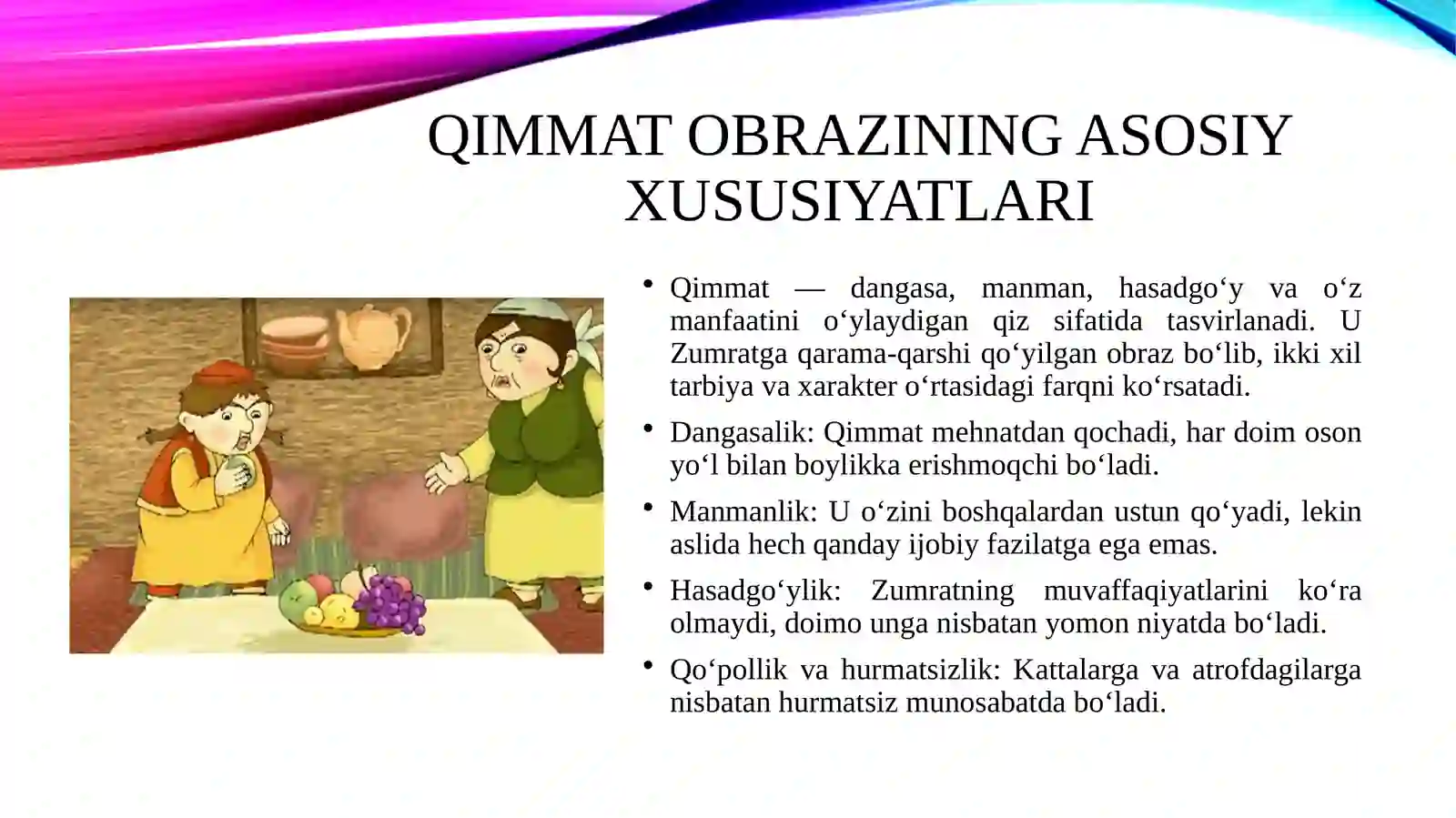 QIMMAT OBRAZINING ASOSIY XUSUSIYATLARI

• Qimmat — dangasa, manman, hasadgo‘y va o‘z manfaatini o‘ylaydigan qiz sifatida tasvirlanadi. U Zumratga qarama-qarshi qo‘yilgan obraz bo‘lib, ikki xil tarbiya va xarakter o‘rtasidagi farqni ko‘rsatadi.

• Dangasalik: Qimmat mehnatdan qochadi, har doim oson yo‘l bilan boylikka erishmoqchi bo‘ladi.

• Manmanlik: U o‘zini boshqalardan ustun qo‘yadi, lekin aslida hech qanday ijobiy fazilatga ega emas.

• Hasadgo‘ylik: Zumratning muvaffaqiyatlarini ko‘ra olmaydi, doimo unga nisbatan yomon niyatda bo‘ladi.

• Qo‘pollik va hurmatsizlik: Kattalarga va atrofdagilarga nisbatan hurmatsiz munosabatda bo‘ladi.